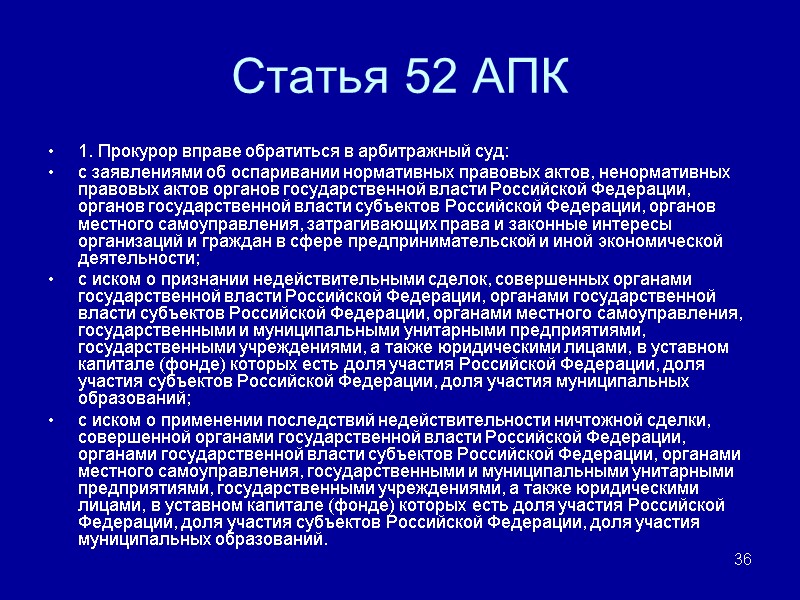 Статья 52 АПК

• 1. Прокурор вправе обратиться в арбитражный суд:

• с заявлениями об оспаривании нормативных правовых актов, ненормативных правовых актов органов государственной власти Российской Федерации, органов государственной власти субъектов Российской Федерации, органов местного самоуправления, затрагивающих права и законные интересы организаций и граждан в сфере предпринимательской и иной экономической деятельности;

• с иском о признании недействительными сделок, совершенных органами государственной власти Российской Федерации, органами государственной власти субъектов Российской Федерации, органами местного самоуправления, государственными и муниципальными унитарными предприятиями, государственными учреждениями, а также юридическими лицами, в уставном капитале (фонде) которых есть доля участия Российской Федерации, доля участия субъектов Российской Федерации, доля участия муниципальных образований;

• с иском о применении последствий недействительности ничтожной сделки, совершенной органами государственной власти Российской Федерации, органами государственной власти субъектов Российской Федерации, органами местного самоуправления, государственными и муниципальными унитарными предприятиями, государственными учреждениями, а также юридическими лицами, в уставном капитале (фонде) которых есть доля участия Российской Федерации, доля участия субъектов Российской Федерации, доля участия муниципальных образований.

36